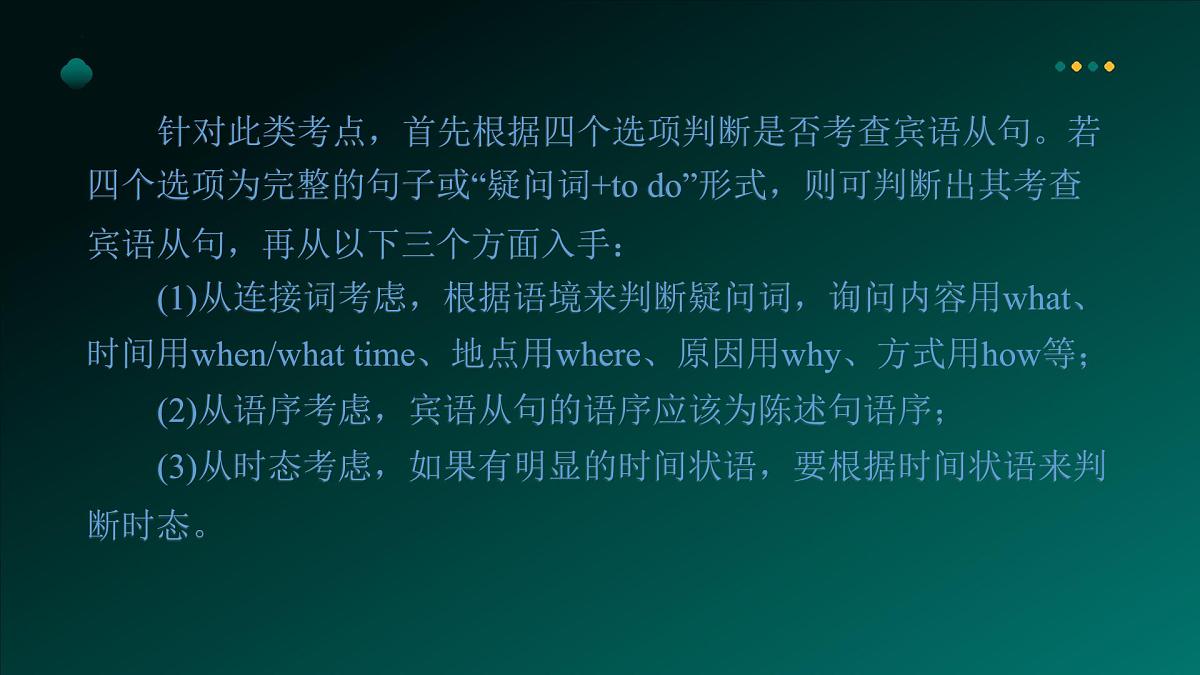 针对此类考点，首先根据四个选项判断是否考查宾语从句。若四个选项为完整的句子或“疑问词+to do”形式，则可判断出其考查宾语从句，再从以下三个方面入手：

(1)从连接词考虑，根据语境来判断疑问词，询问内容用what、时间用when/what time、地点用where、原因用why、方式用how等；

(2)从语序考虑，宾语从句的语序应该为陈述句语序；

(3)从时态考虑，如果有明显的时间状语，要根据时间状语来判断时态。